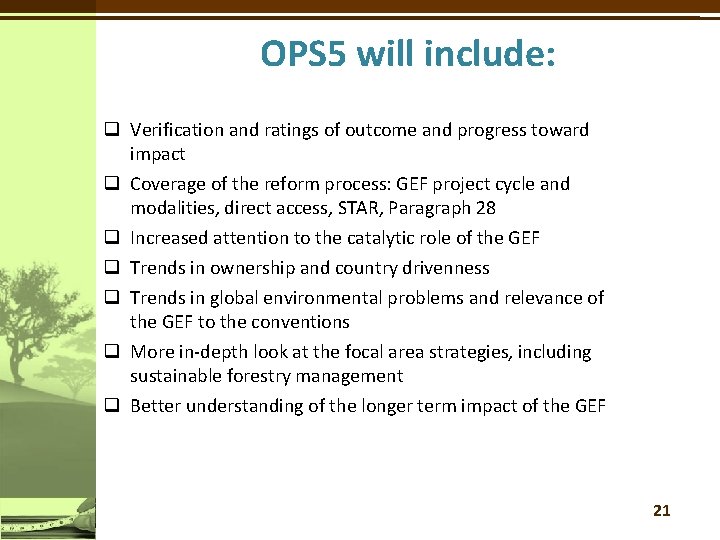 OPS5 will include:

❑ Verification and ratings of outcome and progress toward impact

❑ Coverage of the reform process: GEF project cycle and modalities, direct access, STAR, Paragraph 28

❑ Increased attention to the catalytic role of the GEF

❑ Trends in ownership and country drivenness

❑ Trends in global environmental problems and relevance of the GEF to the conventions

❑ More in-depth look at the focal area strategies, including sustainable forestry management

❑ Better understanding of the longer term impact of the GEF

21